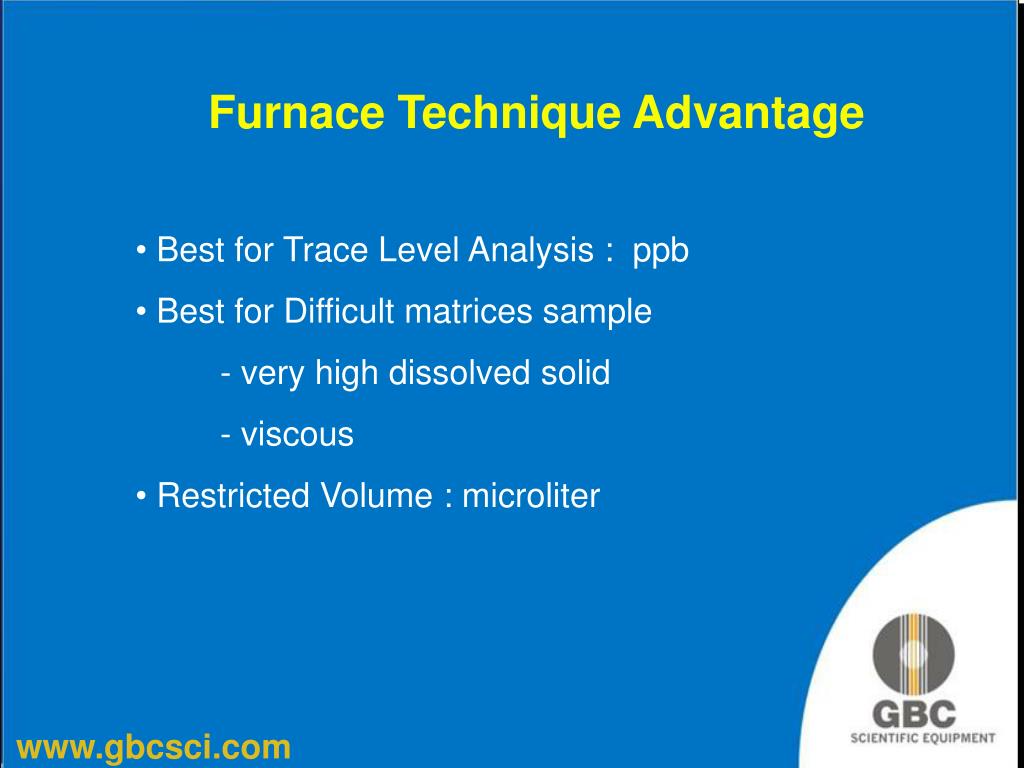 Furnace Technique Advantage

• Best for Trace Level Analysis : ppb

• Best for Difficult matrices sample

- very high dissolved solid

- viscous

• Restricted Volume : microliter

www.gbcsci.com

GBC
SCIENTIFIC EQUIPMENT